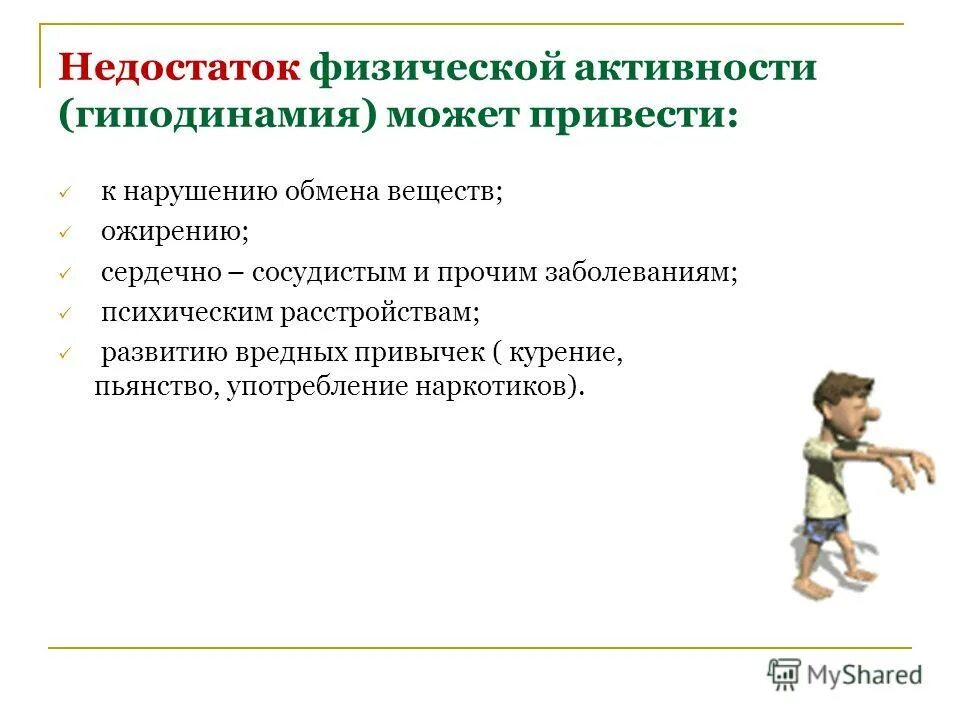 Недостаток физической активности (гиподинамия) может привести:

✓ к нарушению обмена веществ;
✓ ожирению;
✓ сердечно – сосудистым и прочим заболеваниям;
✓ психическим расстройствам;
✓ развитию вредных привычек ( курение, пьянство, употребление наркотиков).

MyShared